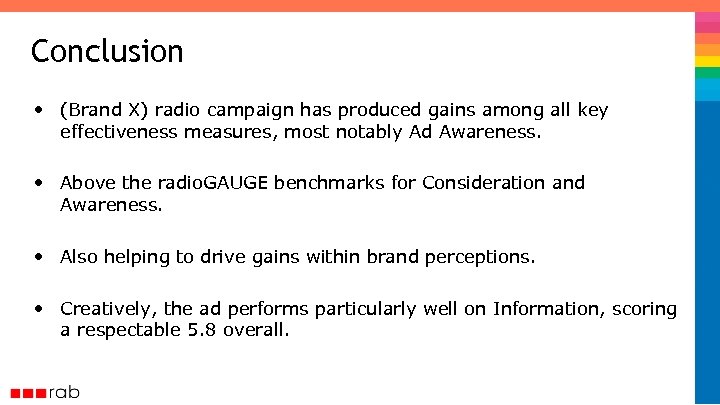 Conclusion

• (Brand X) radio campaign has produced gains among all key effectiveness measures, most notably Ad Awareness.

• Above the radioGAUGE benchmarks for Consideration and Awareness.

• Also helping to drive gains within brand perceptions.

• Creatively, the ad performs particularly well on Information, scoring a respectable 5.8 overall.

rab